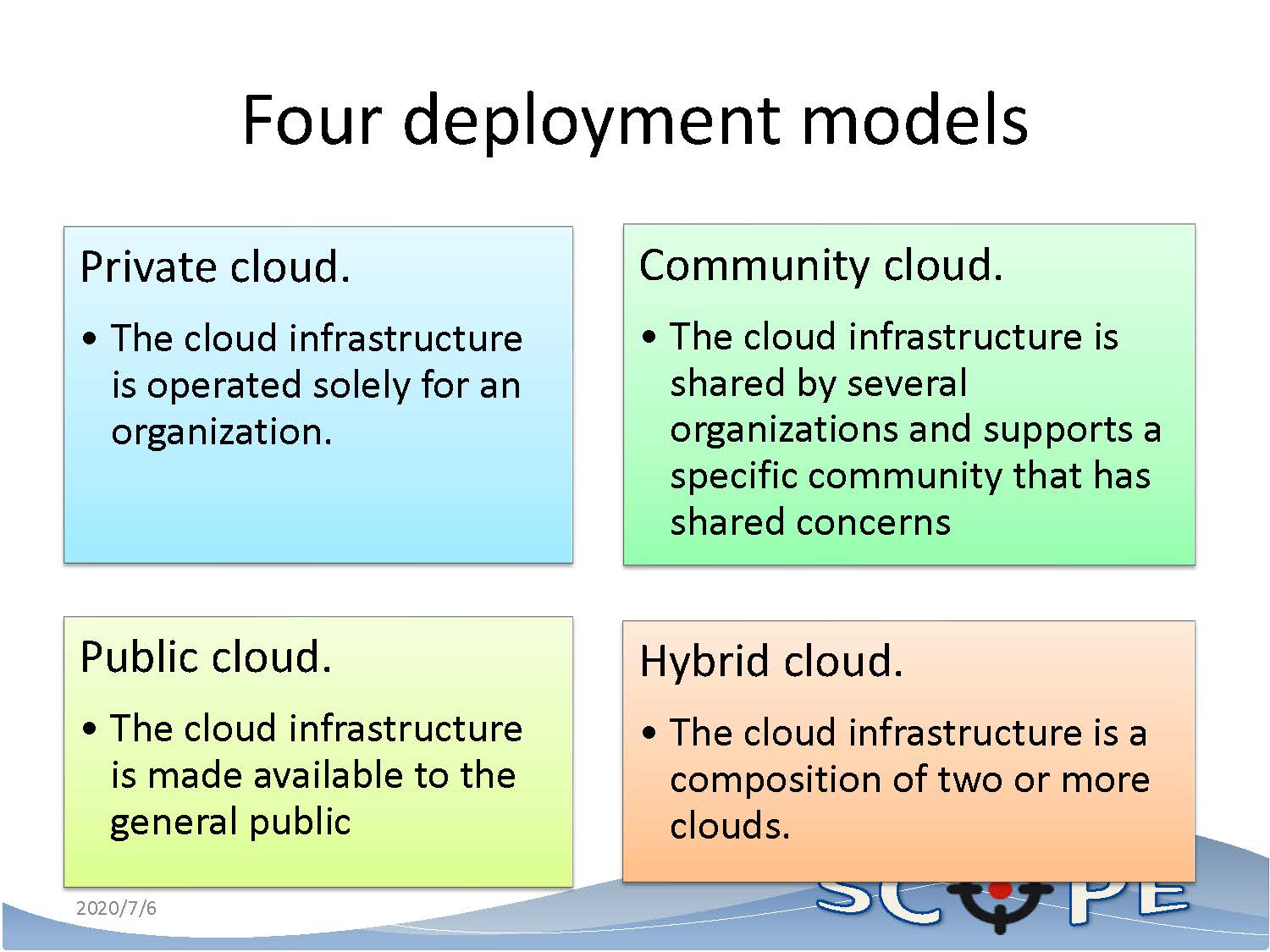 Four deployment models

Private cloud.

• The cloud infrastructure is operated solely for an organization.

Community cloud.

• The cloud infrastructure is shared by several organizations and supports a specific community that has shared concerns

Public cloud.

• The cloud infrastructure is made available to the general public

Hybrid cloud.

• The cloud infrastructure is a composition of two or more clouds.

2020/7/6

SCOPE